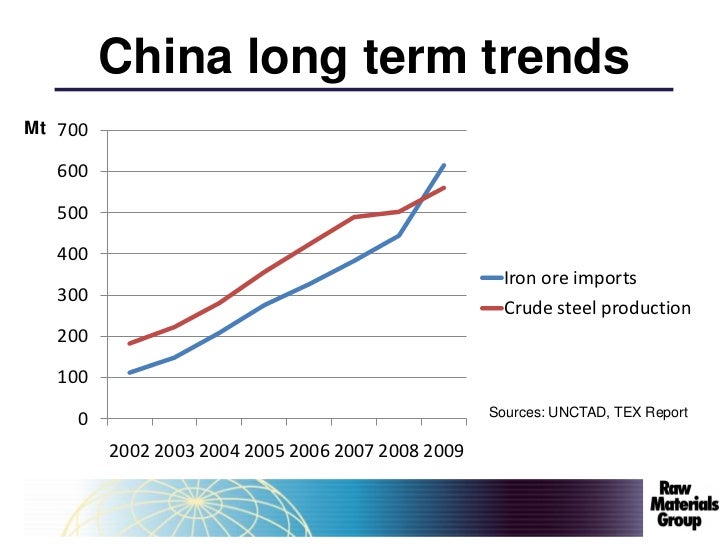 China long term trends

Mt
700
600
500
400
300
200
100
0

2002 2003 2004 2005 2006 2007 2008 2009

Iron ore imports
Crude steel production

Sources: UNCTAD, TEX Report

Raw Materials Group